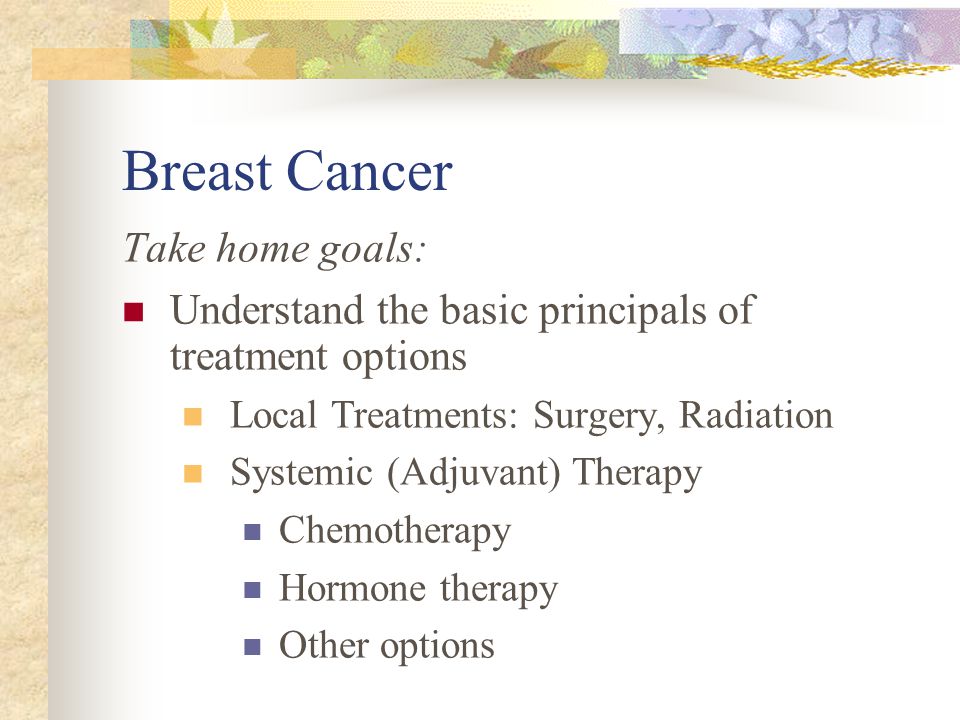 Breast Cancer

Take home goals:

Understand the basic principals of treatment options

Local Treatments: Surgery, Radiation

Systemic (Adjuvant) Therapy

Chemotherapy

Hormone therapy

Other options